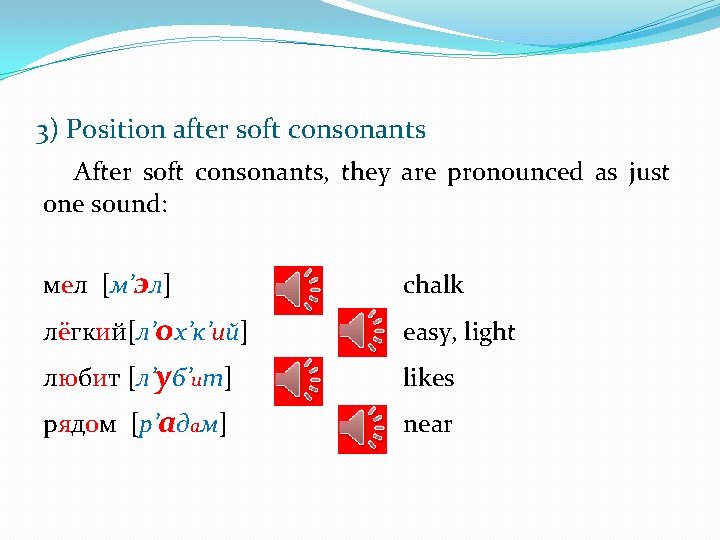 3) Position after soft consonants

After soft consonants, they are pronounced as just one sound:

мел [м’эл] chalk
лёгкий[л’ох’к’ий] easy, light
любит [л’уб’ит] likes
рядом [р’адам] near